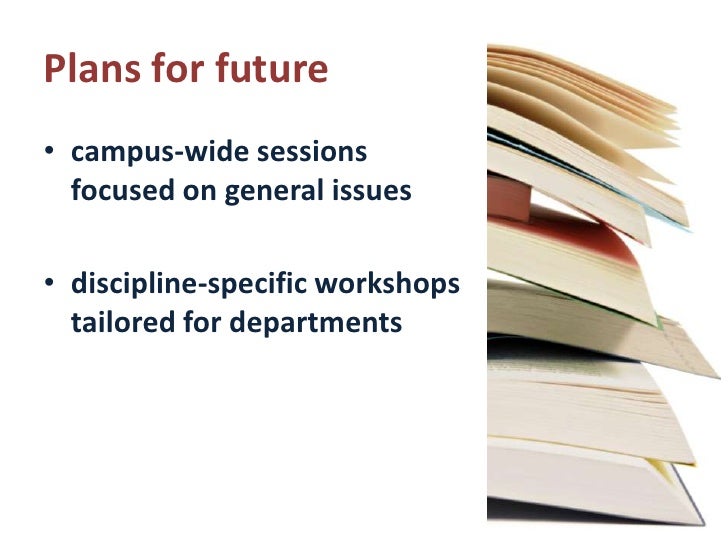 Plans for future

• campus-wide sessions focused on general issues

• discipline-specific workshops tailored for departments